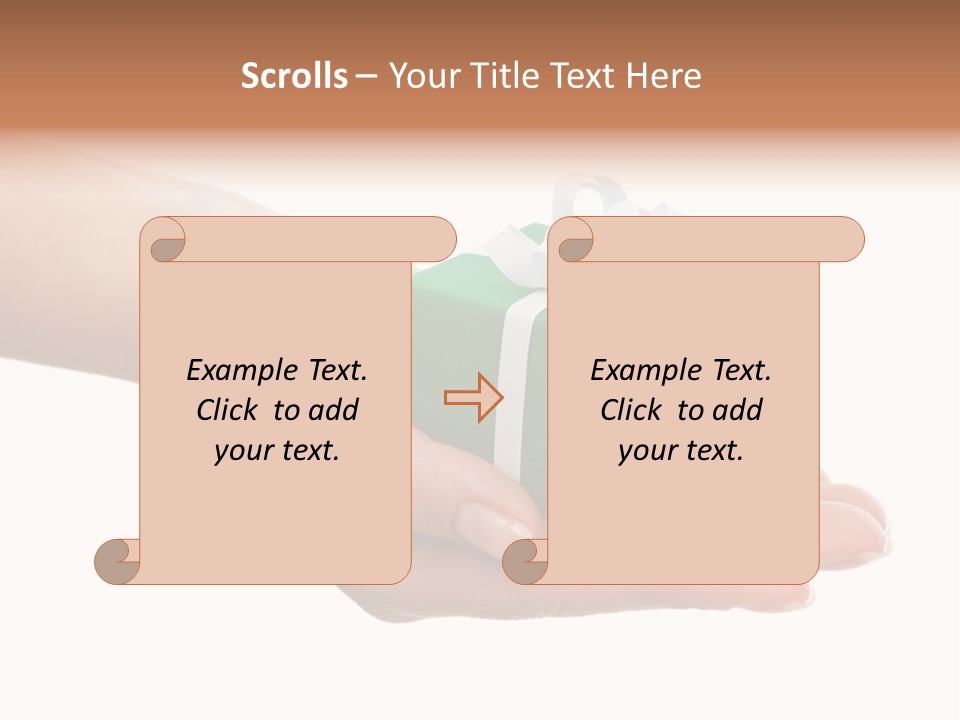 Scrolls – Your Title Text Here

Example Text. Click to add your text.

Example Text. Click to add your text.